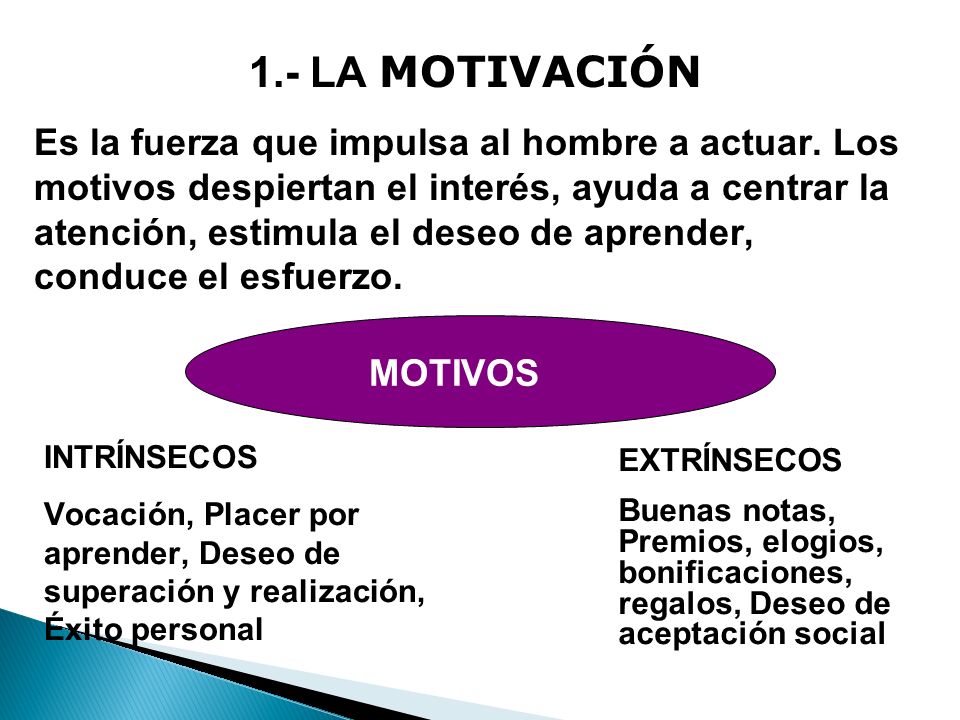 1.- LA MOTIVACIÓN

Es la fuerza que impulsa al hombre a actuar. Los motivos despiertan el interés, ayuda a centrar la atención, estimula el deseo de aprender, conduce el esfuerzo.

MOTIVOS

INTRÍNSECOS

Vocación, Placer por aprender, Deseo de superación y realización, Éxito personal

EXTRÍNSECOS

Buenas notas, Premios, elogios, bonificaciones, regalos, Deseo de aceptación social